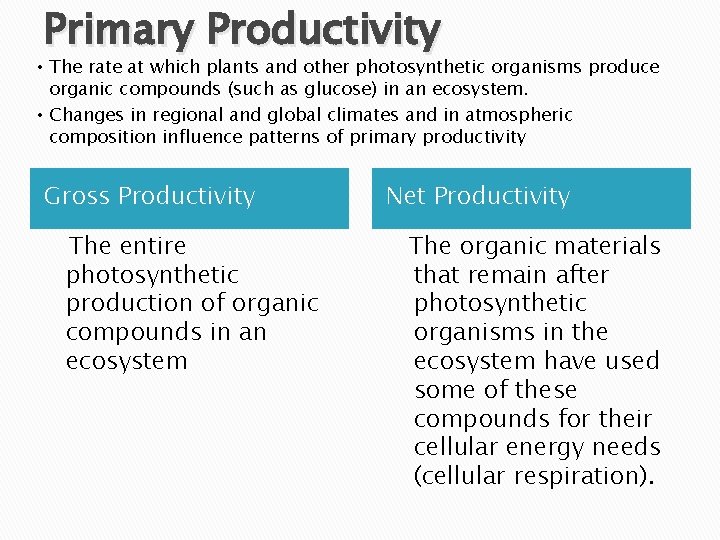 Primary Productivity

• The rate at which plants and other photosynthetic organisms produce organic compounds (such as glucose) in an ecosystem.
• Changes in regional and global climates and in atmospheric composition influence patterns of primary productivity

Gross Productivity

The entire photosynthetic production of organic compounds in an ecosystem

Net Productivity

The organic materials that remain after photosynthetic organisms in the ecosystem have used some of these compounds for their cellular energy needs (cellular respiration).